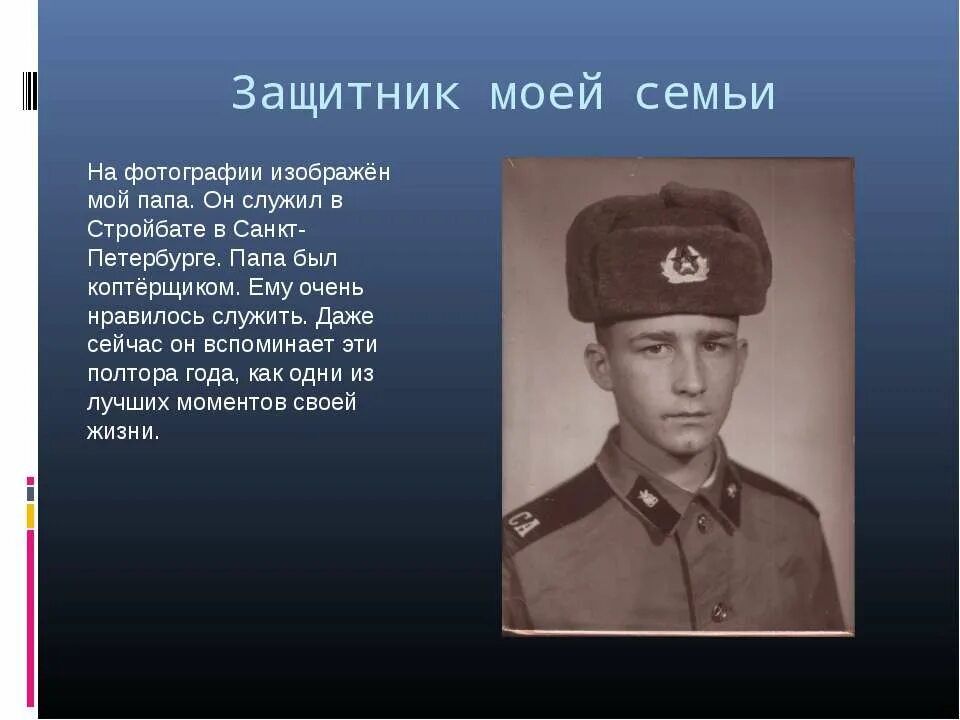 Защитник моей семьи

На фотографии изображён мой папа. Он служил в Стройбате в Санкт-Петербурге. Папа был коптёрщиком. Ему очень нравилось служить. Даже сейчас он вспоминает эти полтора года, как одни из лучших моментов своей жизни.

СА